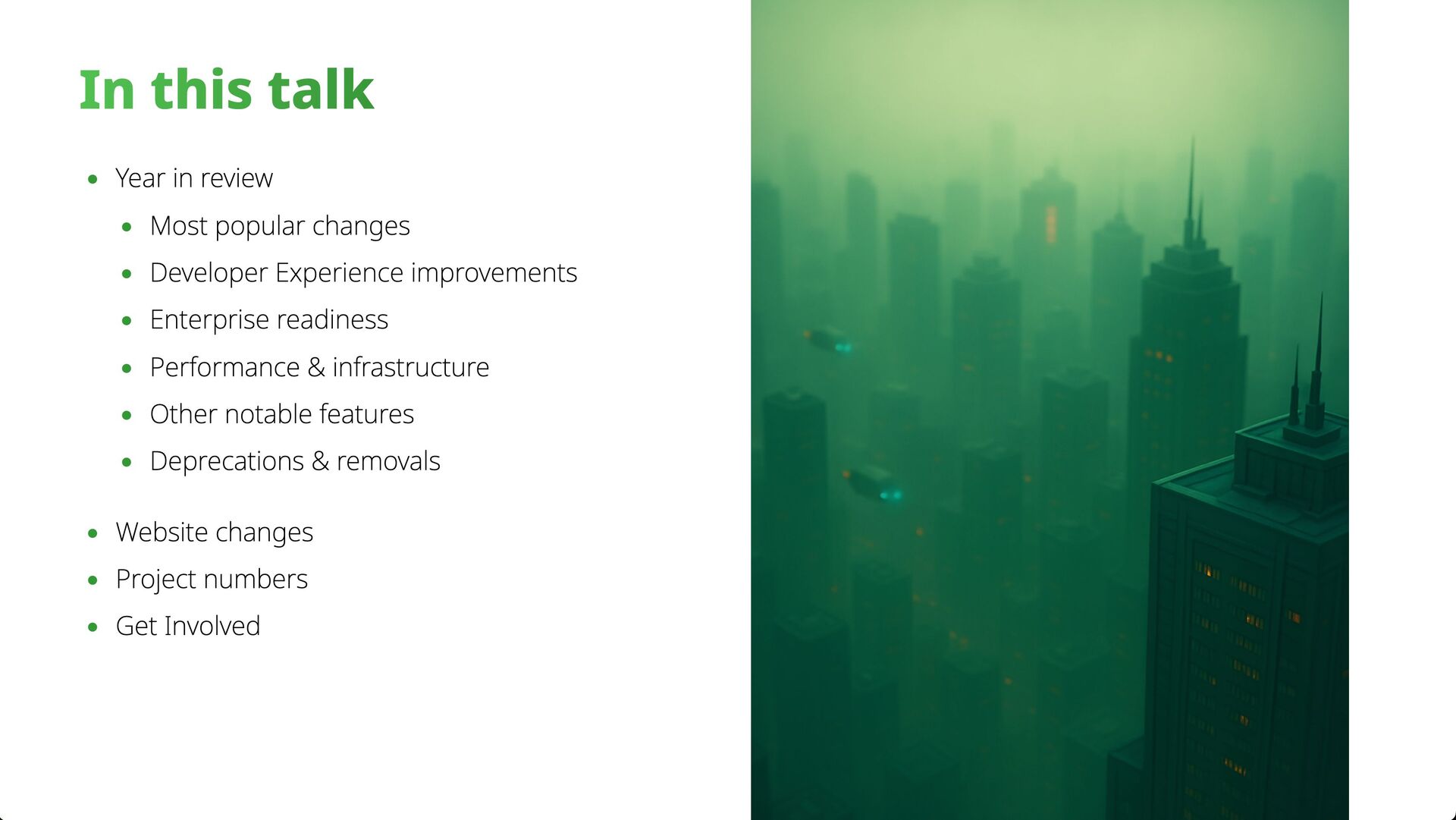 In this talk

- Year in review
  - Most popular changes
  - Developer Experience improvements
  - Enterprise readiness
  - Performance & infrastructure
  - Other notable features
  - Deprecations & removals
- Website changes
- Project numbers
- Get Involved